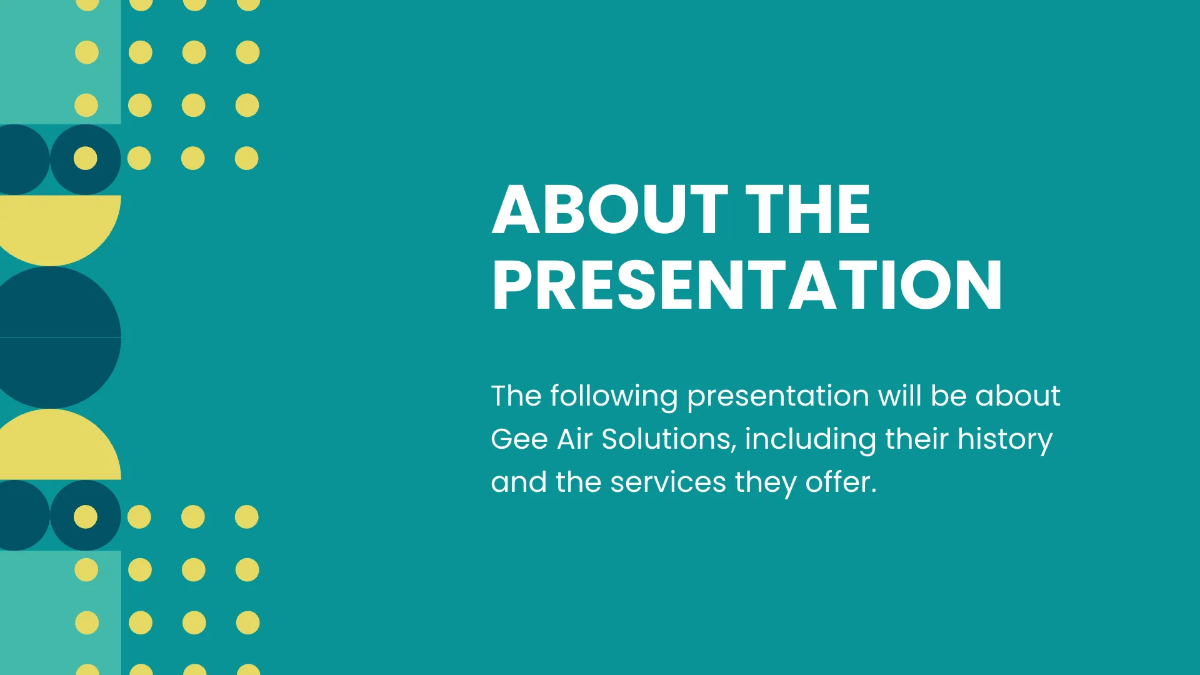 ABOUT THE PRESENTATION

The following presentation will be about Gee Air Solutions, including their history and the services they offer.